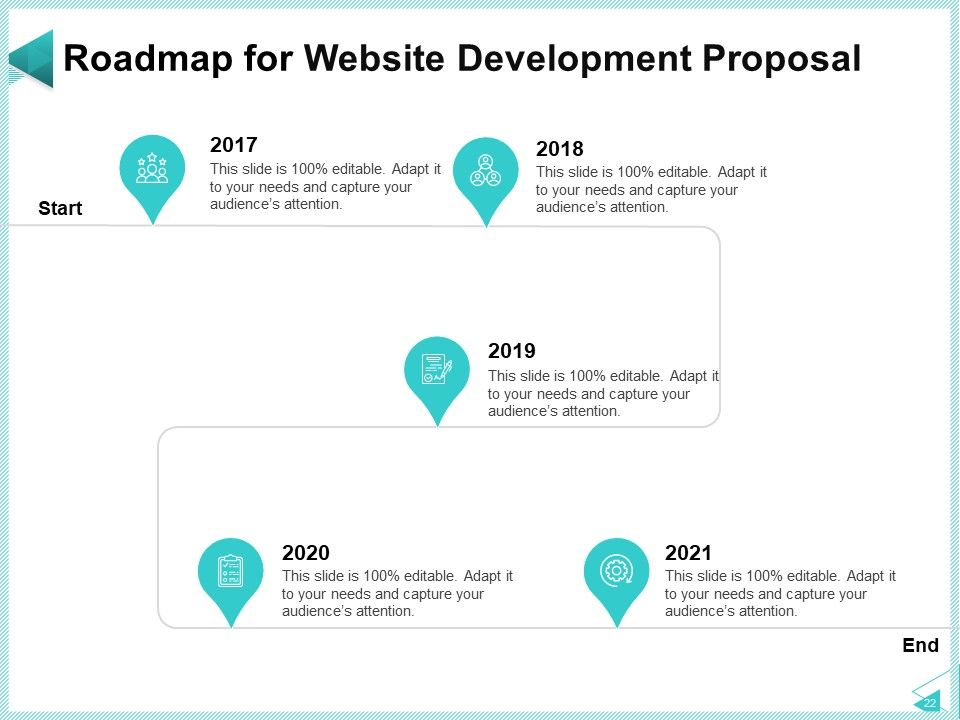 Roadmap for Website Development Proposal

Start

2017
This slide is 100% editable. Adapt it to your needs and capture your audience's attention.

2018
This slide is 100% editable. Adapt it to your needs and capture your audience's attention.

2019
This slide is 100% editable. Adapt it to your needs and capture your audience's attention.

2020
This slide is 100% editable. Adapt it to your needs and capture your audience's attention.

2021
This slide is 100% editable. Adapt it to your needs and capture your audience's attention.

End

22